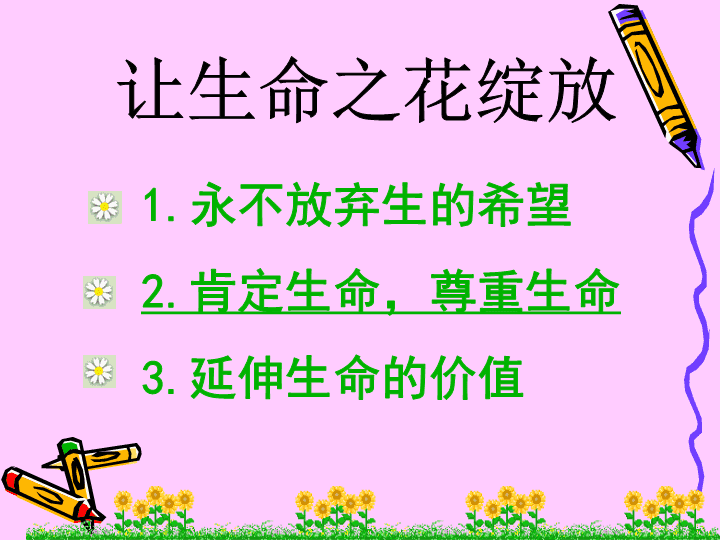 让生命之花绽放

1. 永不放弃生的希望

2. 肯定生命，尊重生命

3. 延伸生命的价值